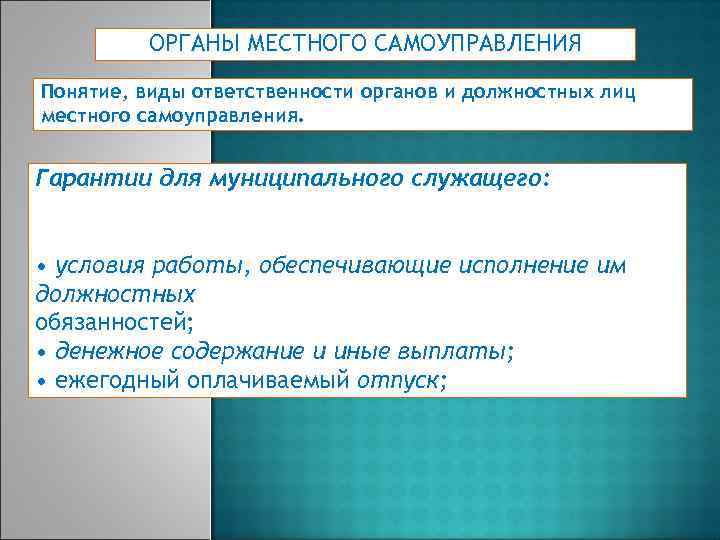 ОРГАНЫ МЕСТНОГО САМОУПРАВЛЕНИЯ

Понятие, виды ответственности органов и должностных лиц местного самоуправления.

Гарантии для муниципального служащего:

• условия работы, обеспечивающие исполнение им должностных обязанностей;
• денежное содержание и иные выплаты;
• ежегодный оплачиваемый отпуск;